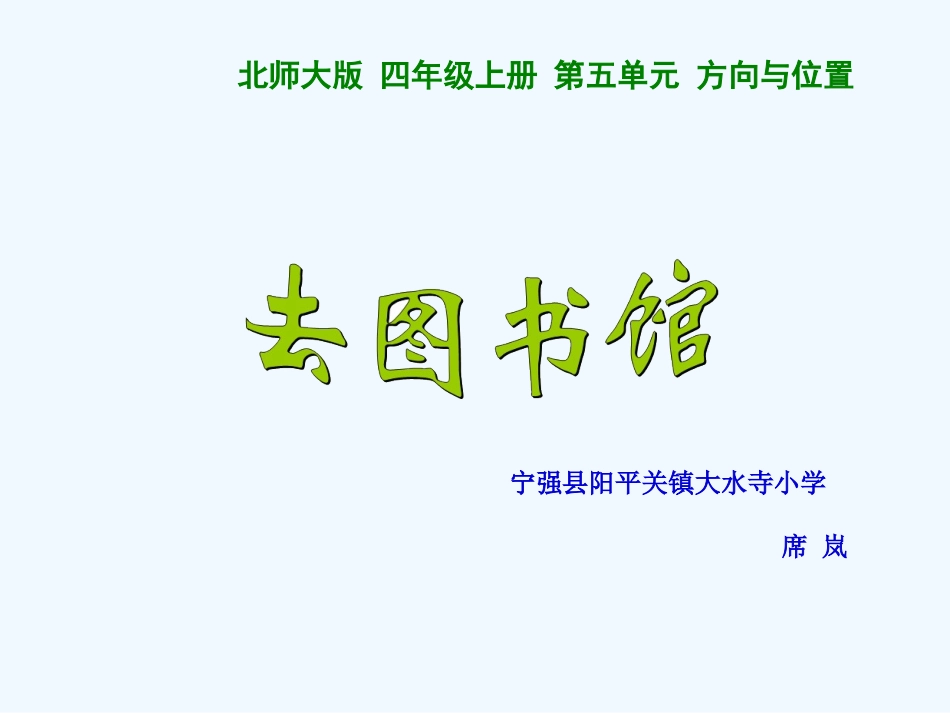 北师大版 四年级上册 第五单元 方向与位置

去图书馆

宁强县阳平关镇大水寺小学

席 岚